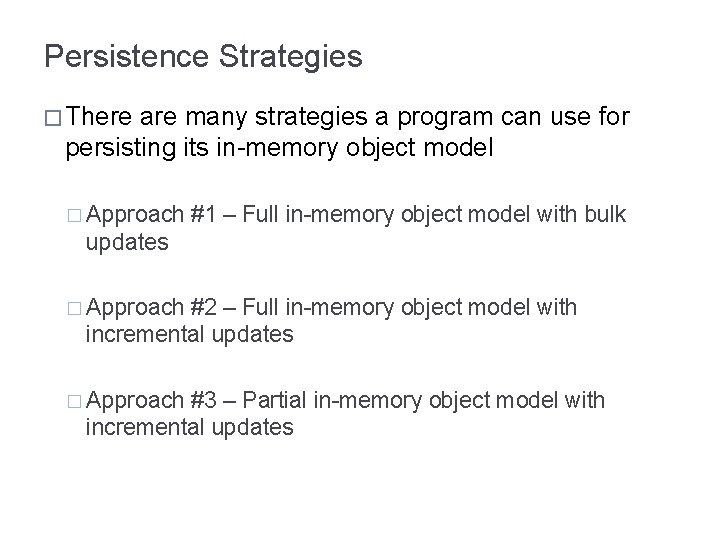 Persistence Strategies

□ There are many strategies a program can use for persisting its in-memory object model

□ Approach #1 – Full in-memory object model with bulk updates

□ Approach #2 – Full in-memory object model with incremental updates

□ Approach #3 – Partial in-memory object model with incremental updates